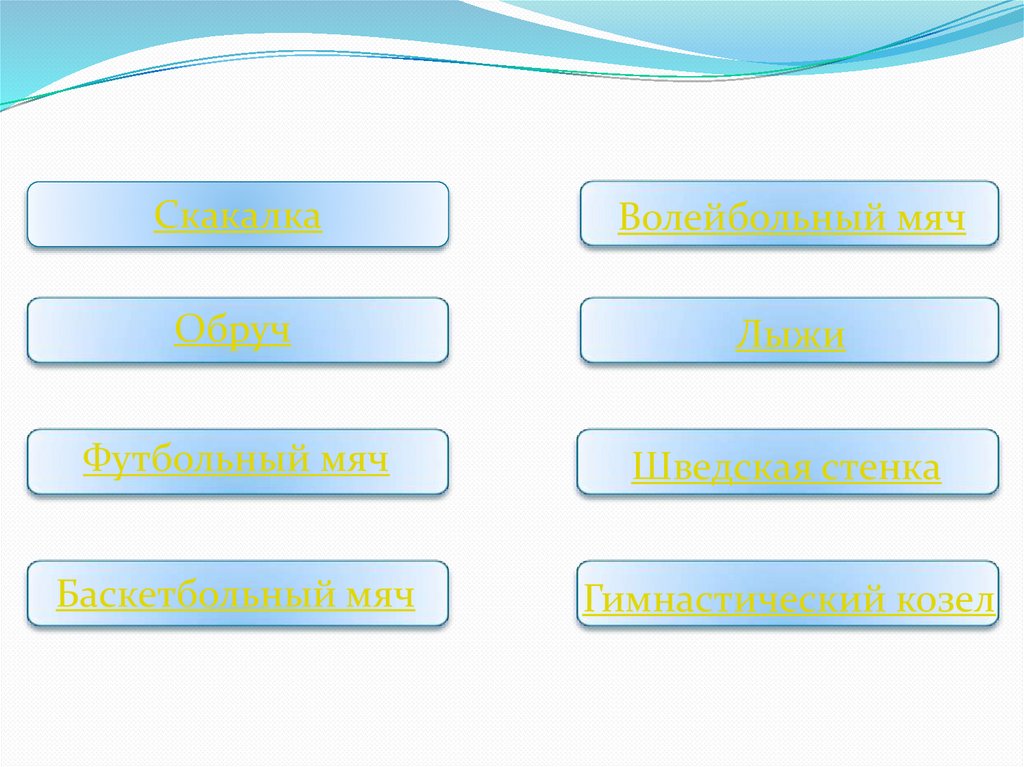 Скакалка

Обруч

Футбольный мяч

Баскетбольный мяч

Волейбольный мяч

Лыжи

Шведская стенка

Гимнастический козел